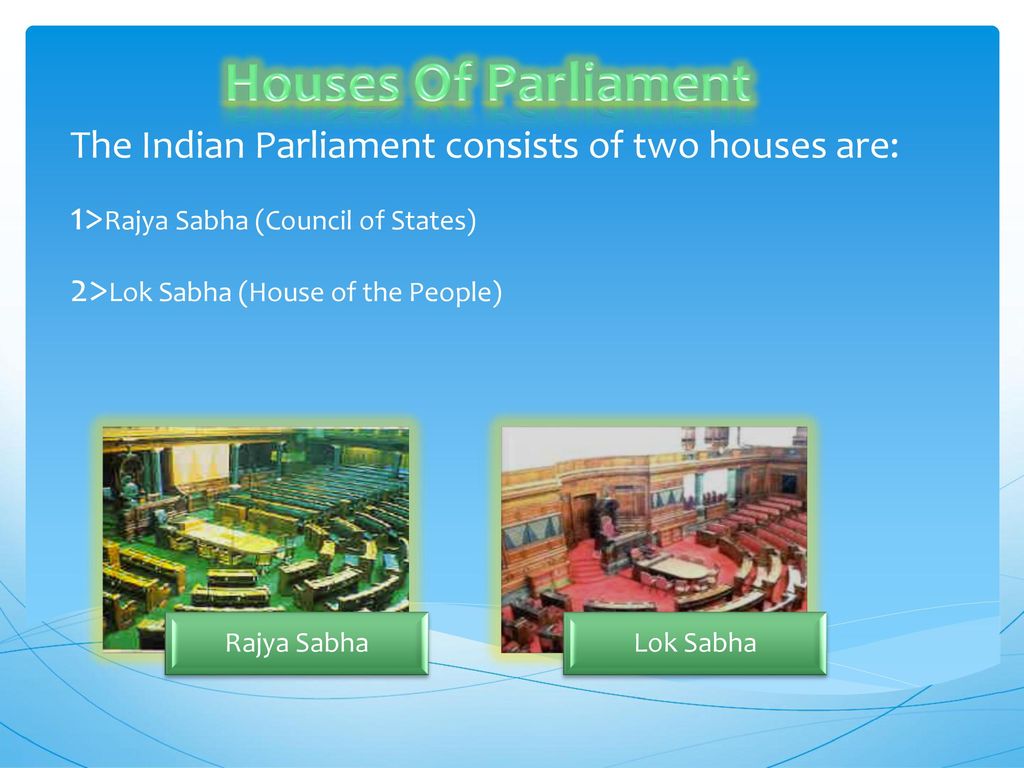 Houses Of Parliament

The Indian Parliament consists of two houses are:

1>Rajya Sabha (Council of States)

2>Lok Sabha (House of the People)

Rajya Sabha

Lok Sabha